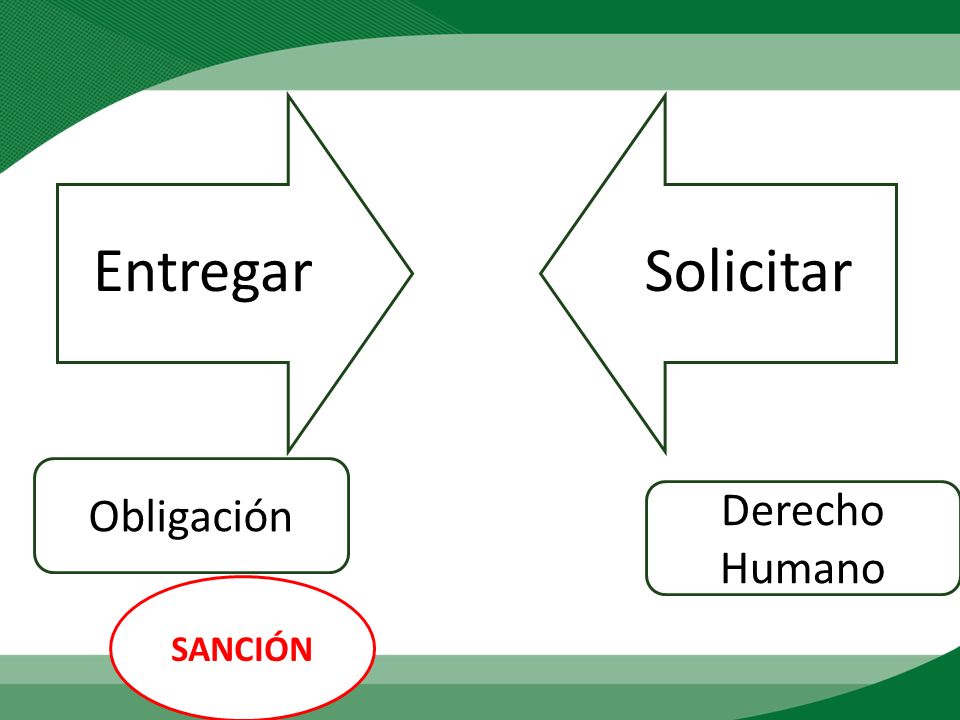 Entregar

Solicitar

Obligación

Derecho Humano

SANCIÓN